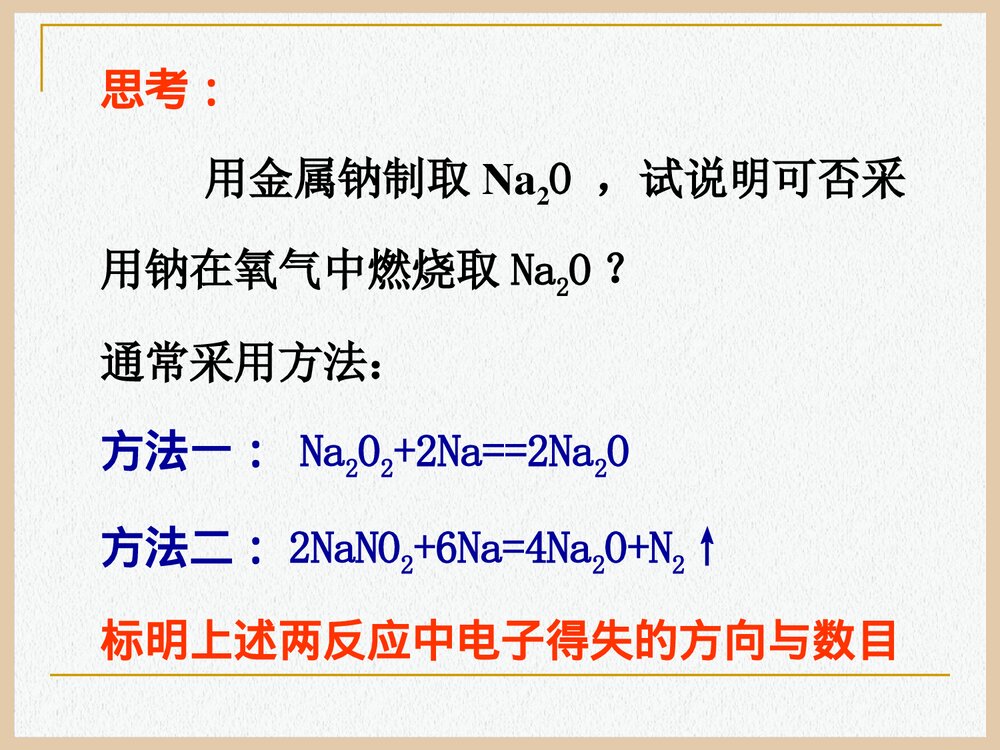 思考：

用金属钠制取 $Na_2O$ ，试说明可否采用钠在氧气中燃烧取 $Na_2O$ ？

通常采用方法：

方法一： $Na_2O_2+2Na==2Na_2O$

方法二： $2NaNO_2+6Na=4Na_2O+N_2\uparrow$

标明上述两反应中电子得失的方向与数目